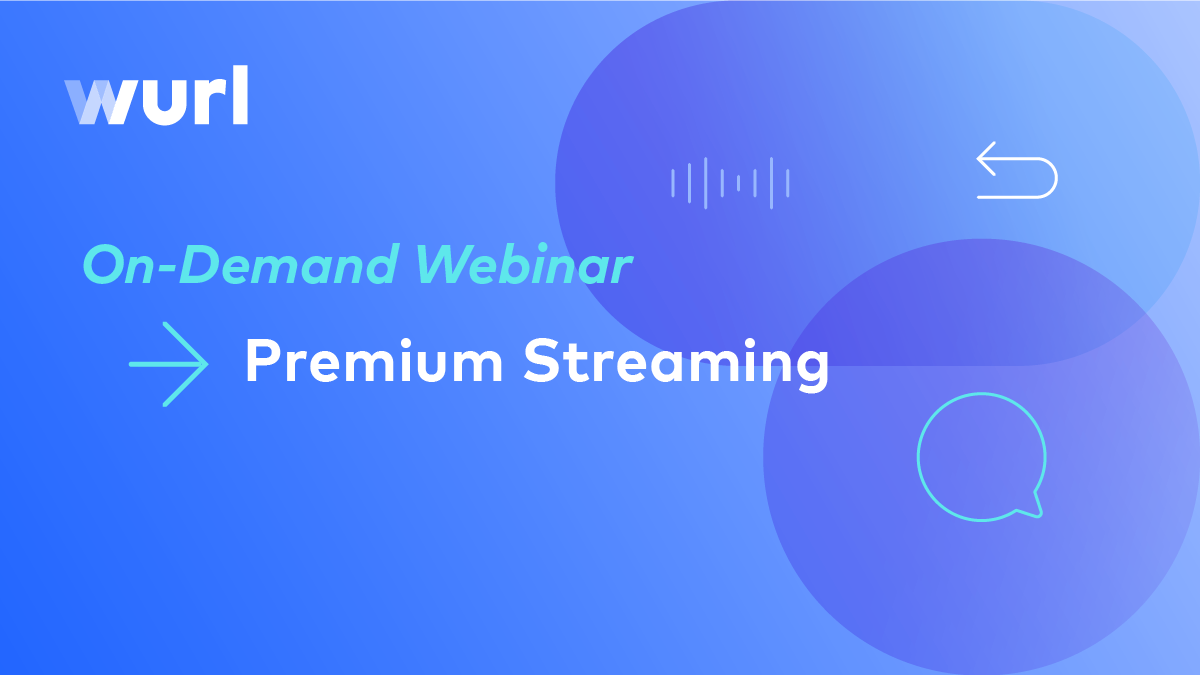 wurl

On-Demand Webinar

Premium Streaming